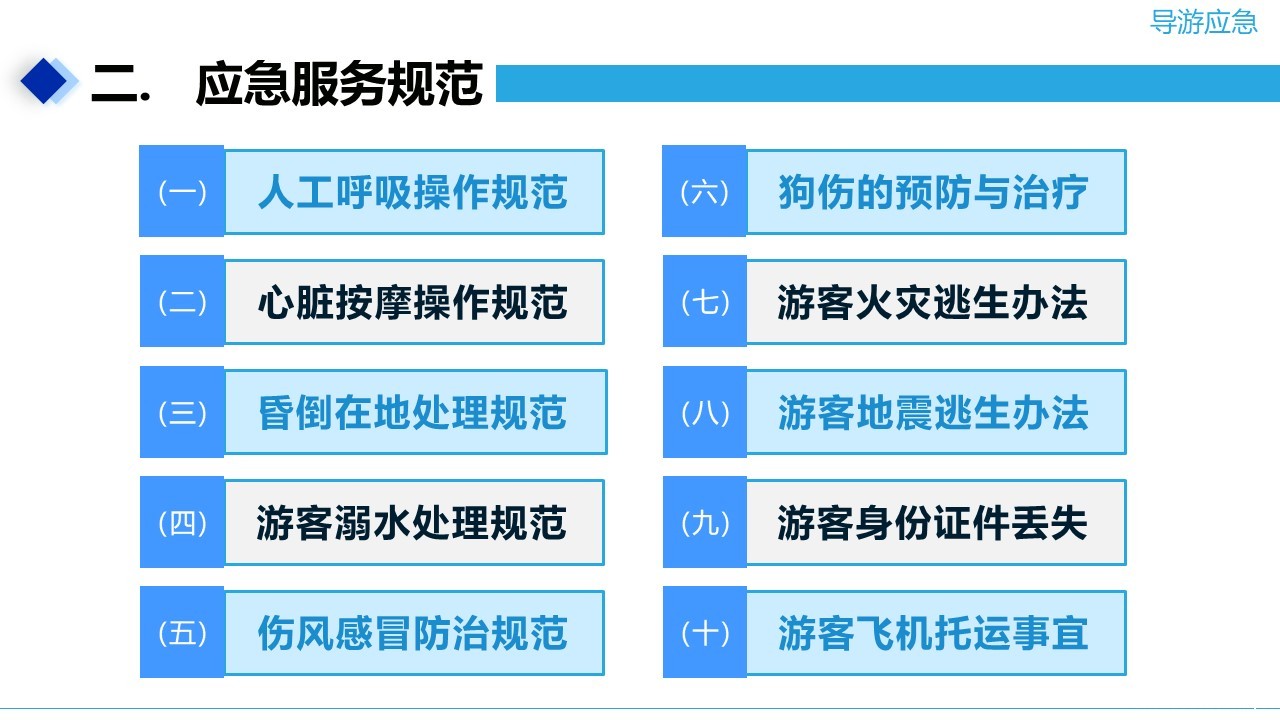 导游应急

二. 应急服务规范

（一） 人工呼吸操作规范

（二） 心脏按摩操作规范

（三） 昏倒在地处理规范

（四） 游客溺水处理规范

（五） 伤风感冒防治规范

（六） 狗伤的预防与治疗

（七） 游客火灾逃生办法

（八） 游客地震逃生办法

（九） 游客身份证件丢失

（十） 游客飞机托运事宜